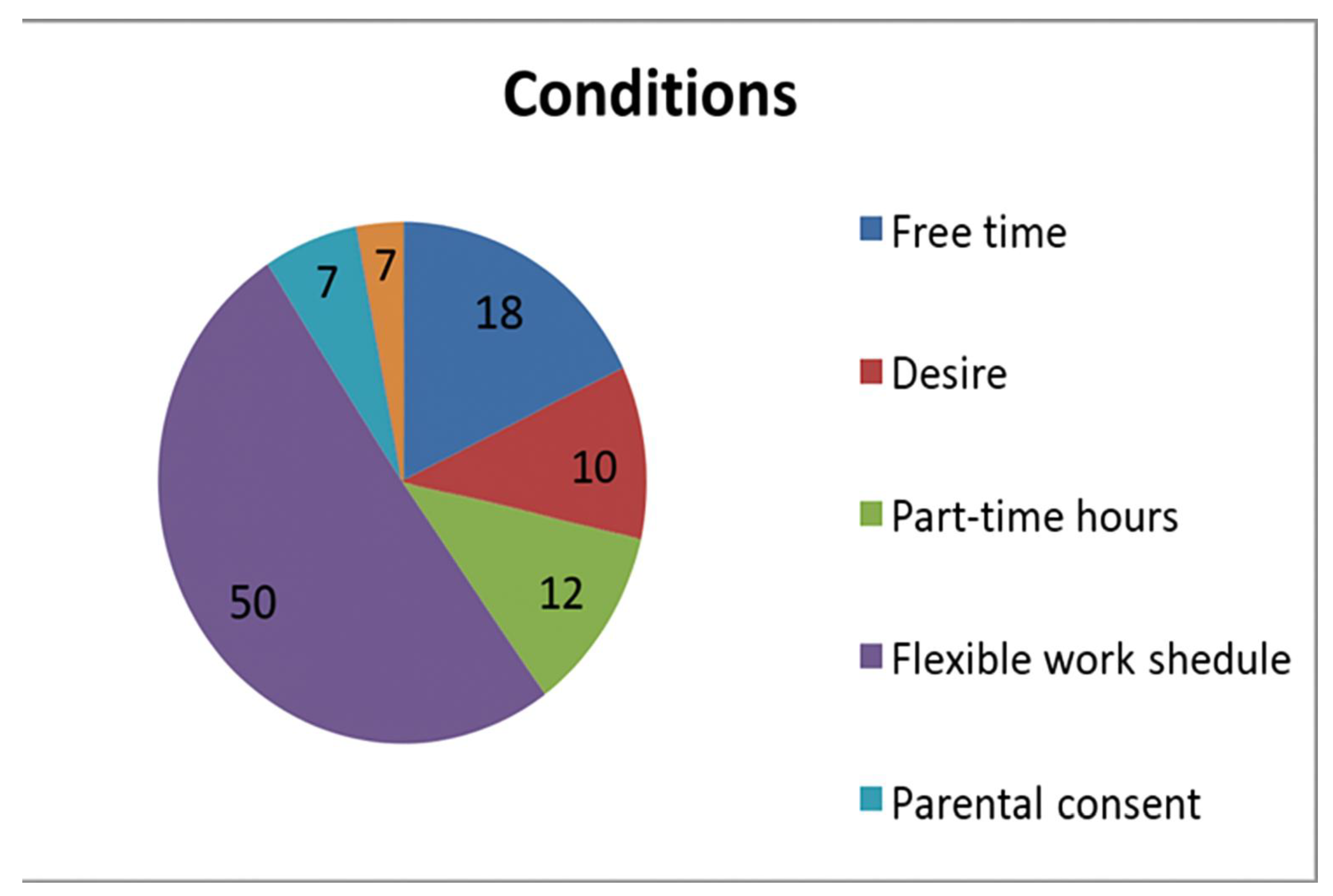 Conditions

18
10
12
50
7
7

Free time
Desire
Part-time hours
Flexible work shedule
Parental consent